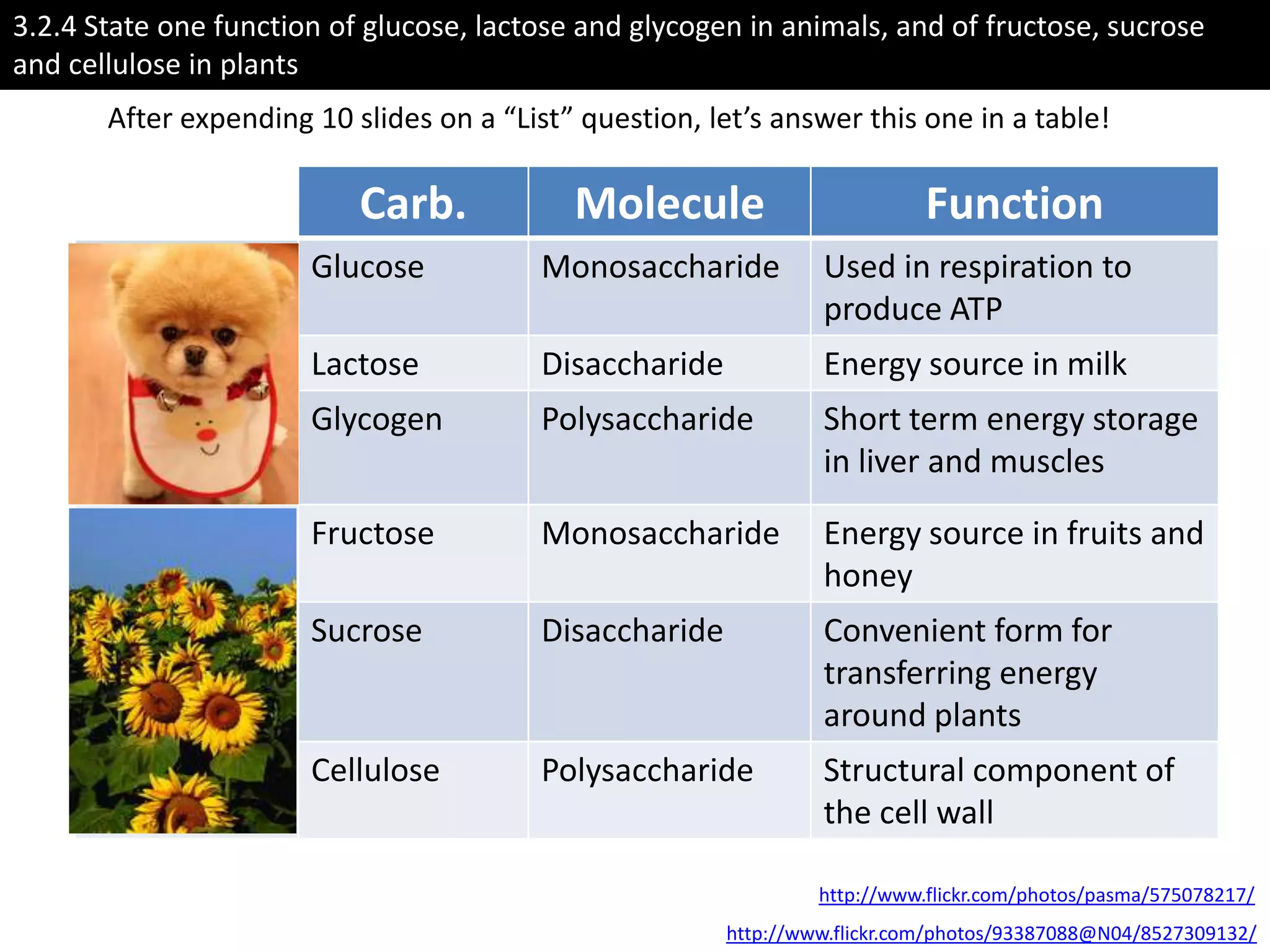 3.2.4 State one function of glucose, lactose and glycogen in animals, and of fructose, sucrose and cellulose in plants

After expending 10 slides on a “List” question, let’s answer this one in a table!

| Carb. | Molecule | Function |
|---|---|---|
| Glucose | Monosaccharide | Used in respiration to produce ATP |
| Lactose | Disaccharide | Energy source in milk |
| Glycogen | Polysaccharide | Short term energy storage in liver and muscles |
| Fructose | Monosaccharide | Energy source in fruits and honey |
| Sucrose | Disaccharide | Convenient form for transferring energy around plants |
| Cellulose | Polysaccharide | Structural component of the cell wall |

http://www.flickr.com/photos/pasma/575078217/

http://www.flickr.com/photos/93387088@N04/8527309132/